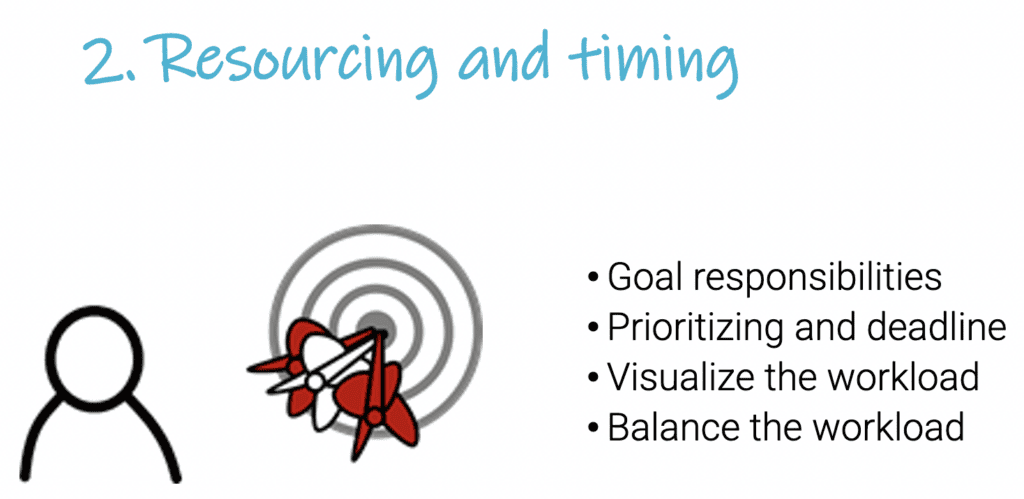 2. Resourcing and timing

• Goal responsibilities
• Prioritizing and deadline
• Visualize the workload
• Balance the workload